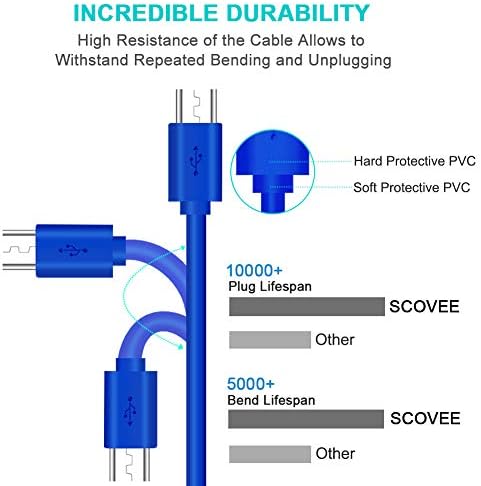 INCREDIBLE DURABILITY

High Resistance of the Cable Allows to Withstand Repeated Bending and Unplugging

Hard Protective PVC

Soft Protective PVC

10000+
Plug Lifespan

SCOVEE

Other

5000+
Bend Lifespan

SCOVEE

Other